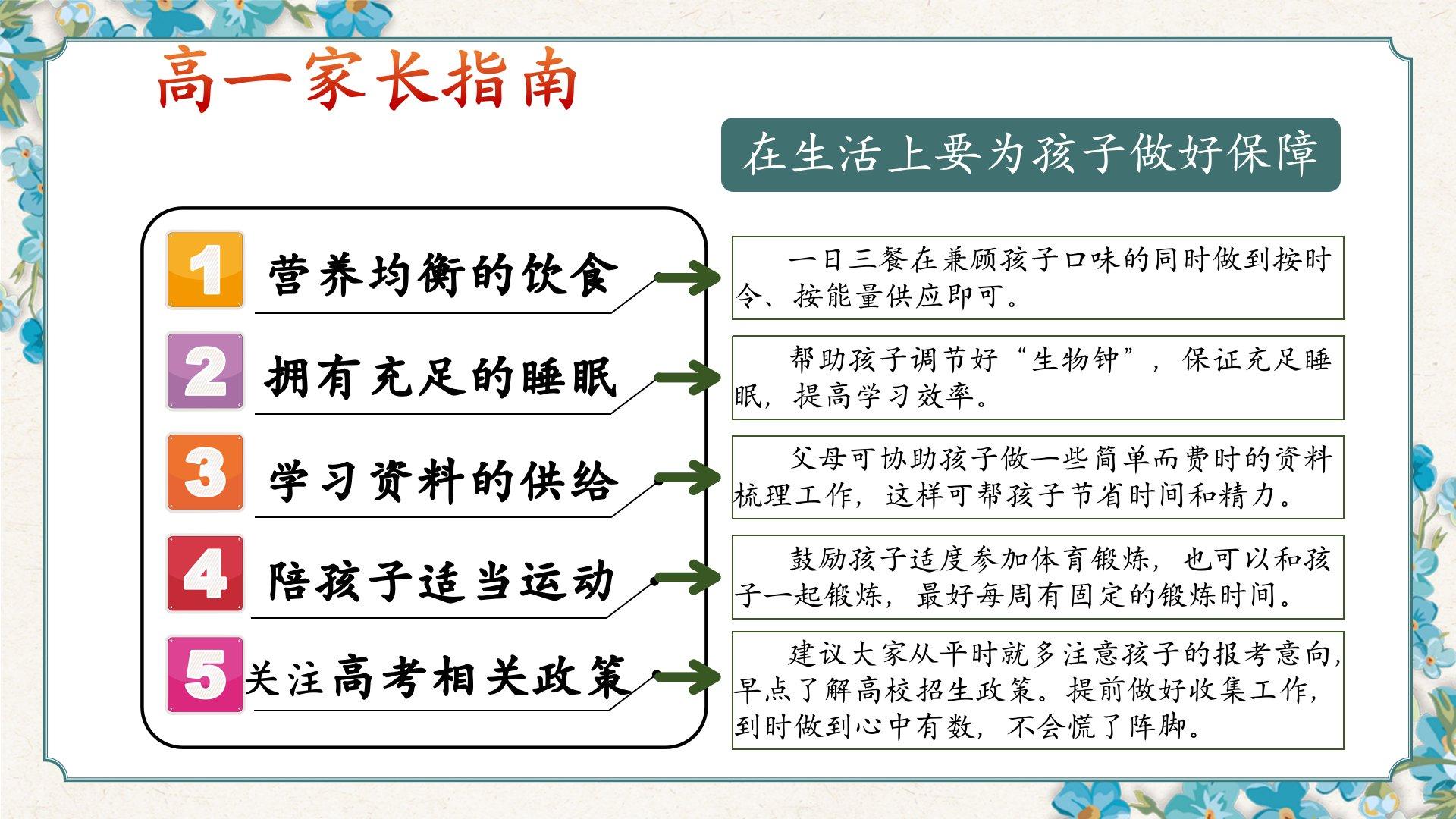 高一家长指南

在生活上要为孩子做好保障

1 营养均衡的饮食

一日三餐在兼顾孩子口味的同时做到按时令、按能量供应即可。

2 拥有充足的睡眠

帮助孩子调节好“生物钟”，保证充足睡眠，提高学习效率。

3 学习资料的供给

父母可协助孩子做一些简单而费时的资料梳理工作，这样可帮孩子节省时间和精力。

4 陪孩子适当运动

鼓励孩子适度参加体育锻炼，也可以和孩子一起锻炼，最好每周有固定的锻炼时间。

5 关注高考相关政策

建议大家从平时就多注意孩子的报考意向，早点了解高校招生政策。提前做好收集工作，到时做到心中有数，不会慌了阵脚。